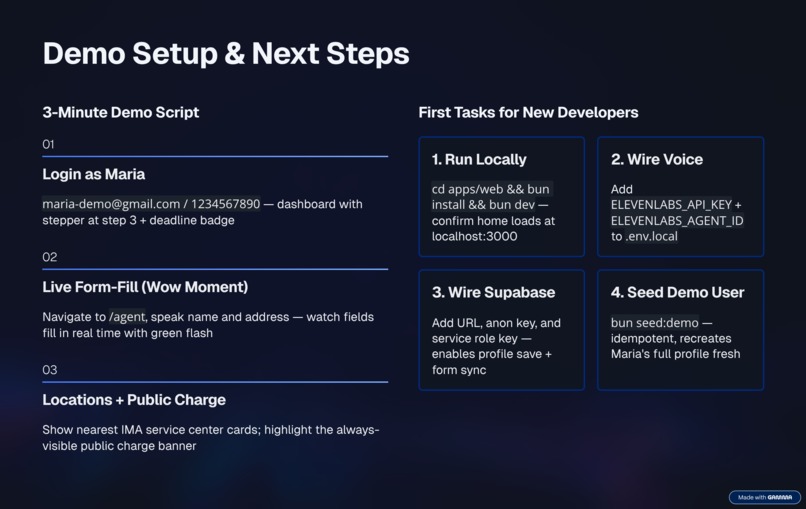 Demo Setup & Next Steps

3-Minute Demo Script

01

Login as Maria

maria-demo@gmail.com / 1234567890 — dashboard with stepper at step 3 + deadline badge

02

Live Form-Fill (Wow Moment)

Navigate to /agent, speak name and address — watch fields fill in real time with green flash

03

Locations + Public Charge

Show nearest IMA service center cards; highlight the always-visible public charge banner

First Tasks for New Developers

1. Run Locally

cd apps/web && bun install && bun dev — confirm home loads at localhost:3000

2. Wire Voice

Add ELEVENLABS_API_KEY + ELEVENLABS_AGENT_ID to .env.local

3. Wire Supabase

Add URL, anon key, and service role key — enables profile save + form sync

4. Seed Demo User

bun seed:demo — idempotent, recreates Maria's full profile fresh

Made with GAMMA